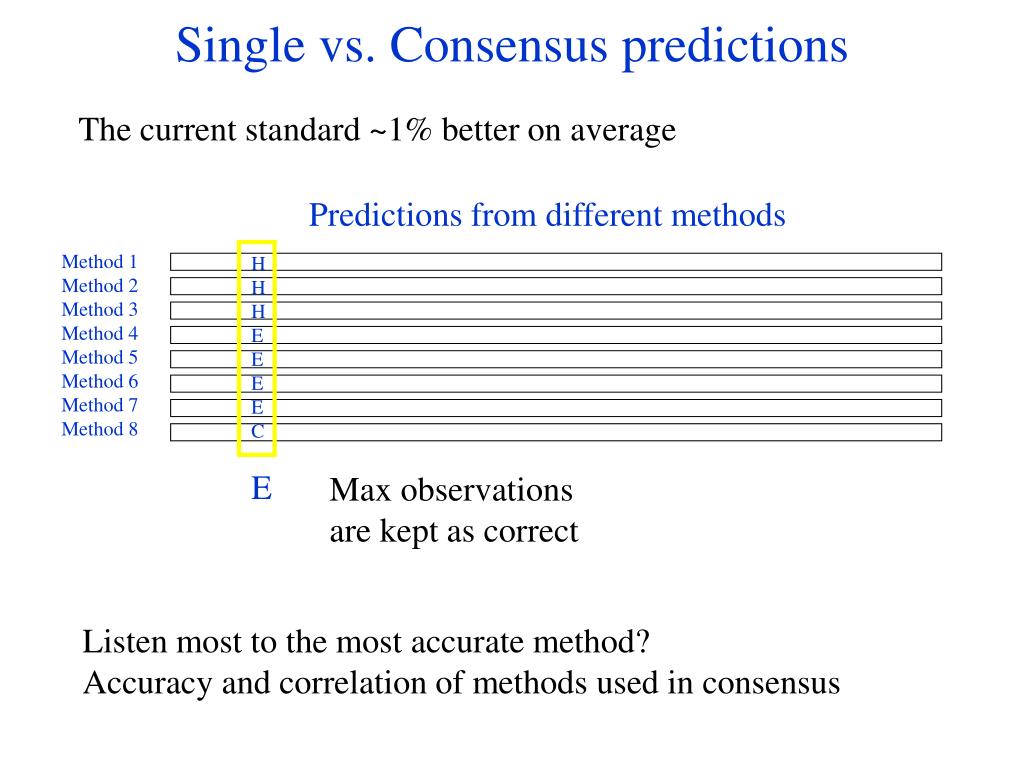 Single vs. Consensus predictions

The current standard ~1% better on average

Predictions from different methods

Method 1 H
Method 2 H
Method 3 H
Method 4 E
Method 5 E
Method 6 E
Method 7 E
Method 8 C

E

Max observations are kept as correct

Listen most to the most accurate method?
Accuracy and correlation of methods used in consensus